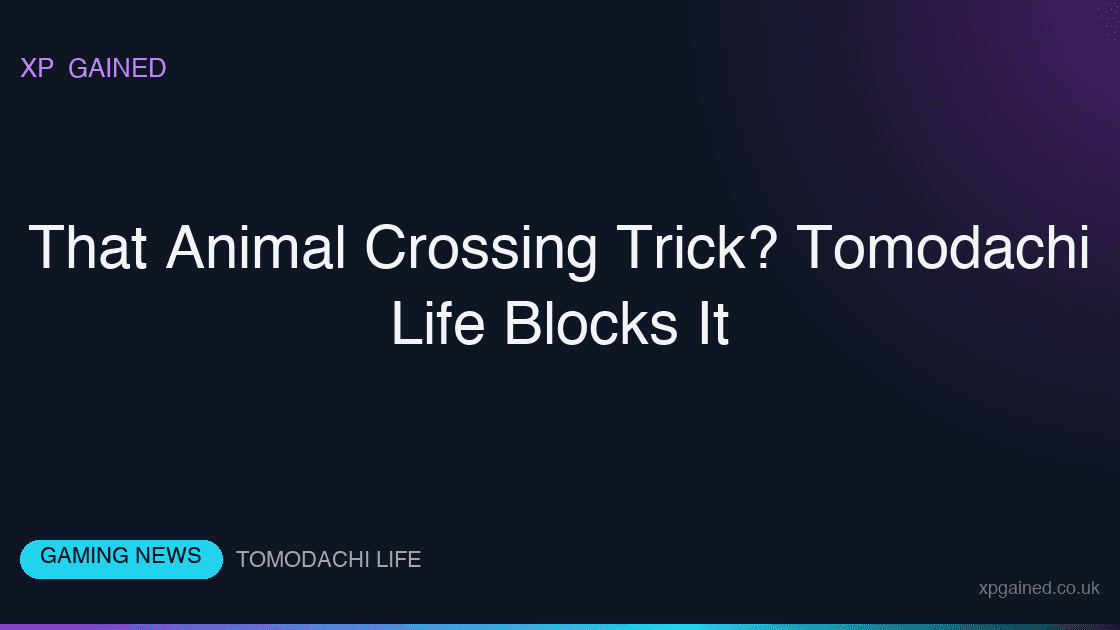 XP GAINED

That Animal Crossing Trick? Tomodachi Life Blocks It

GAMING NEWS

TOMODACHI LIFE

xpgained.co.uk